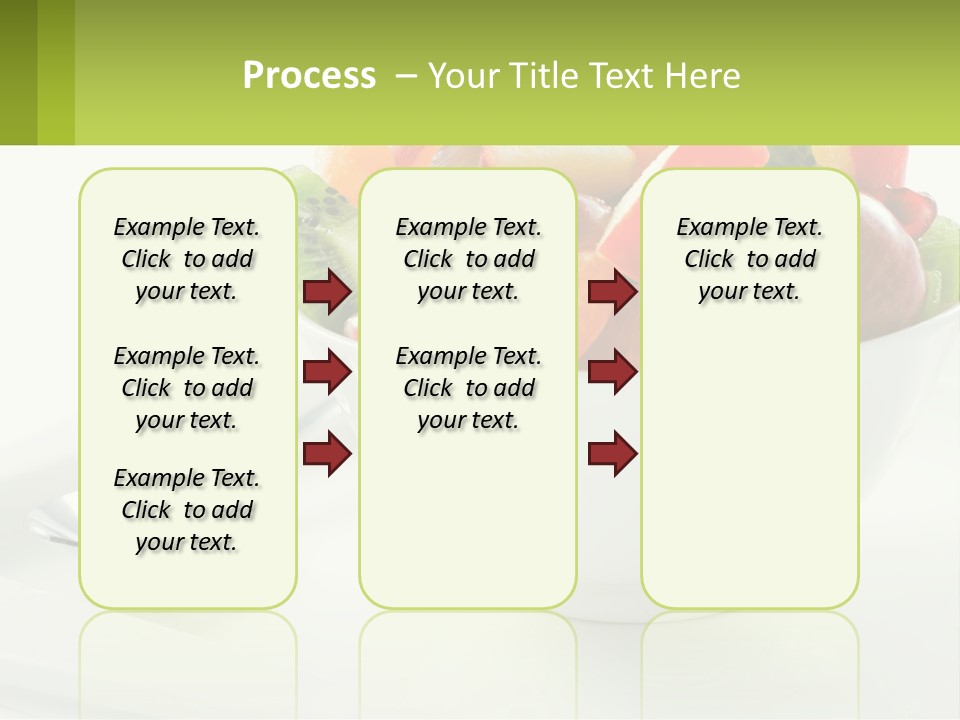 Process – Your Title Text Here

Example Text. Click to add your text.

Example Text. Click to add your text.

Example Text. Click to add your text.

Example Text. Click to add your text.

Example Text. Click to add your text.

Example Text. Click to add your text.